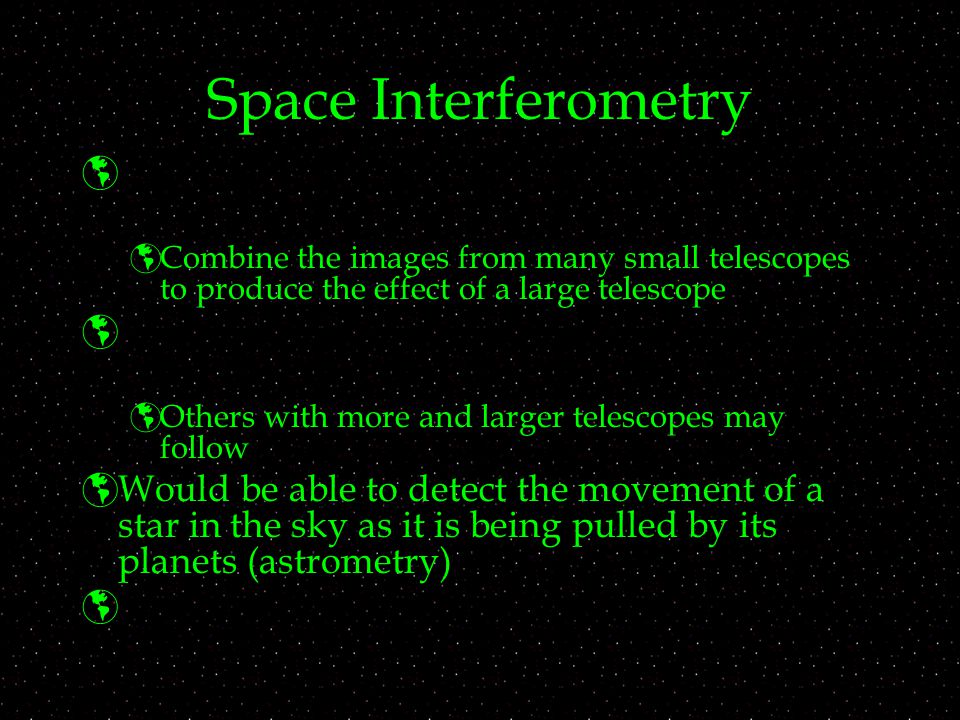 Space Interferometry

Combine the images from many small telescopes to produce the effect of a large telescope

Others with more and larger telescopes may follow

Would be able to detect the movement of a star in the sky as it is being pulled by its planets (astrometry)